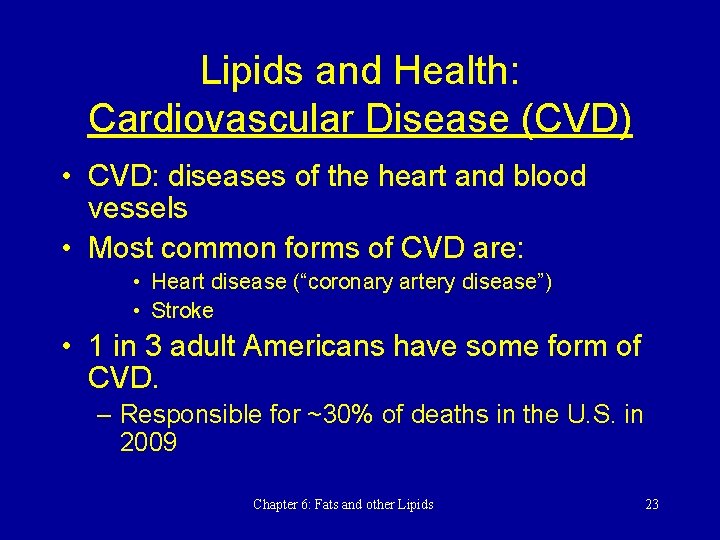 Lipids and Health:
Cardiovascular Disease (CVD)

• CVD: diseases of the heart and blood vessels
• Most common forms of CVD are:
  • Heart disease (“coronary artery disease”)
  • Stroke
• 1 in 3 adult Americans have some form of CVD.
  – Responsible for ~30% of deaths in the U.S. in 2009

Chapter 6: Fats and other Lipids

23